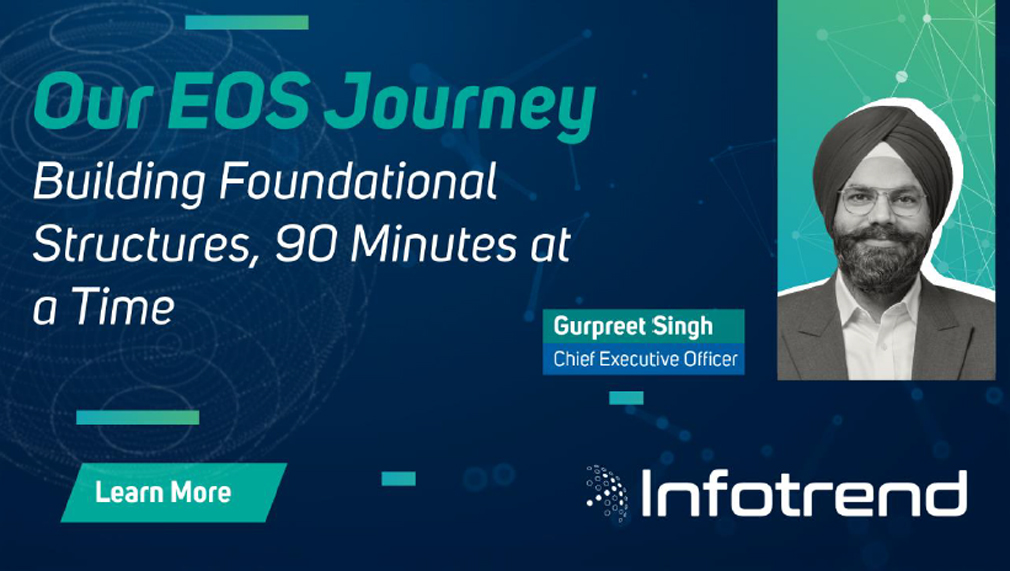 Our EOS Journey
Building Foundational Structures, 90 Minutes at a Time

Gurpreet Singh
Chief Executive Officer

Learn More

Infotrend